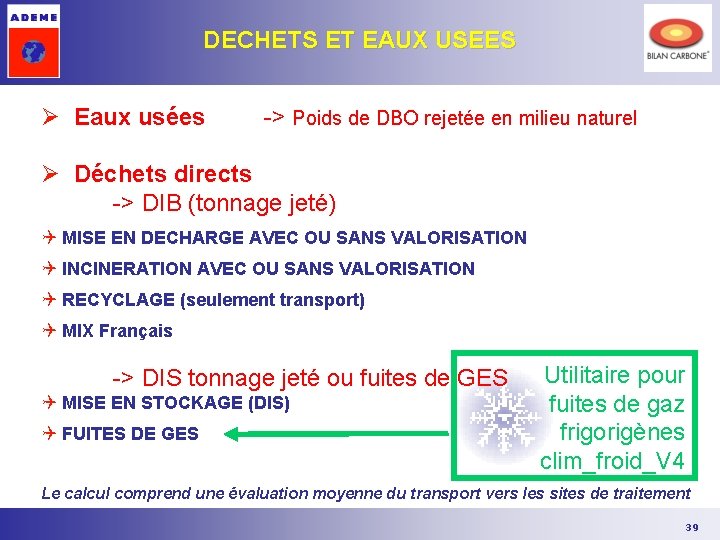 ADEME

DECHETS ET EAUX USEES

BILAN CARBONE®

➢ Eaux usées -> Poids de DBO rejetée en milieu naturel

➢ Déchets directs
-> DIB (tonnage jeté)

✈ MISE EN DECHARGE AVEC OU SANS VALORISATION

✈ INCINERATION AVEC OU SANS VALORISATION

✈ RECYCLAGE (seulement transport)

✈ MIX Français

-> DIS tonnage jeté ou fuites de GES

✈ MISE EN STOCKAGE (DIS)

✈ FUITES DE GES

Utilitaire pour fuites de gaz frigorigènes clim_froid_V4

Le calcul comprend une évaluation moyenne du transport vers les sites de traitement

39